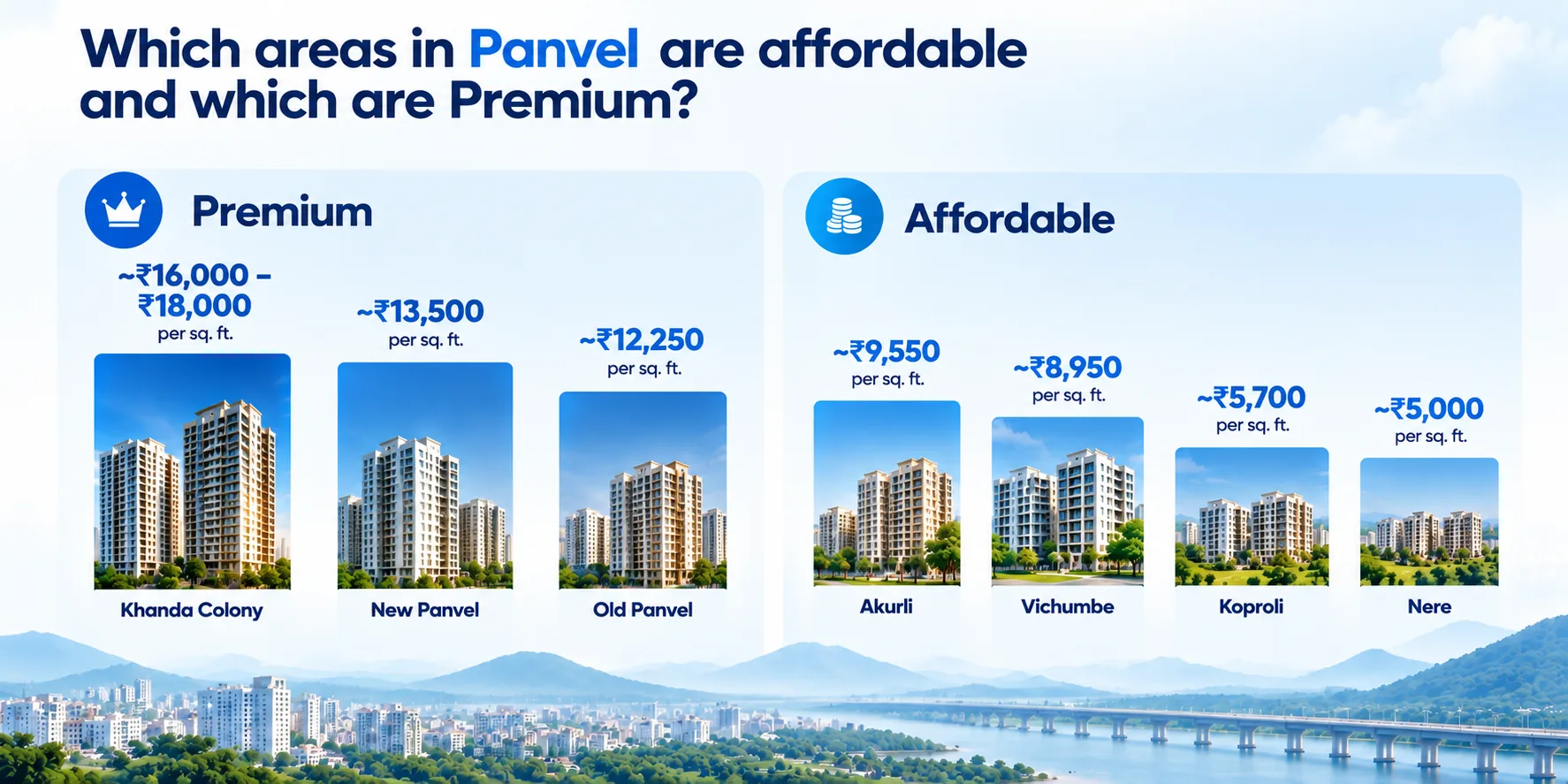 Which areas in Panvel are affordable and which are Premium?

Premium

~₹16,000 – ₹18,000 per sq. ft.

Khanda Colony

~₹13,500 per sq. ft.

New Panvel

~₹12,250 per sq. ft.

Old Panvel

Affordable

~₹9,550 per sq. ft.

Akurli

~₹8,950 per sq. ft.

Vichumbe

~₹5,700 per sq. ft.

Koproli

~₹5,000 per sq. ft.

Nere